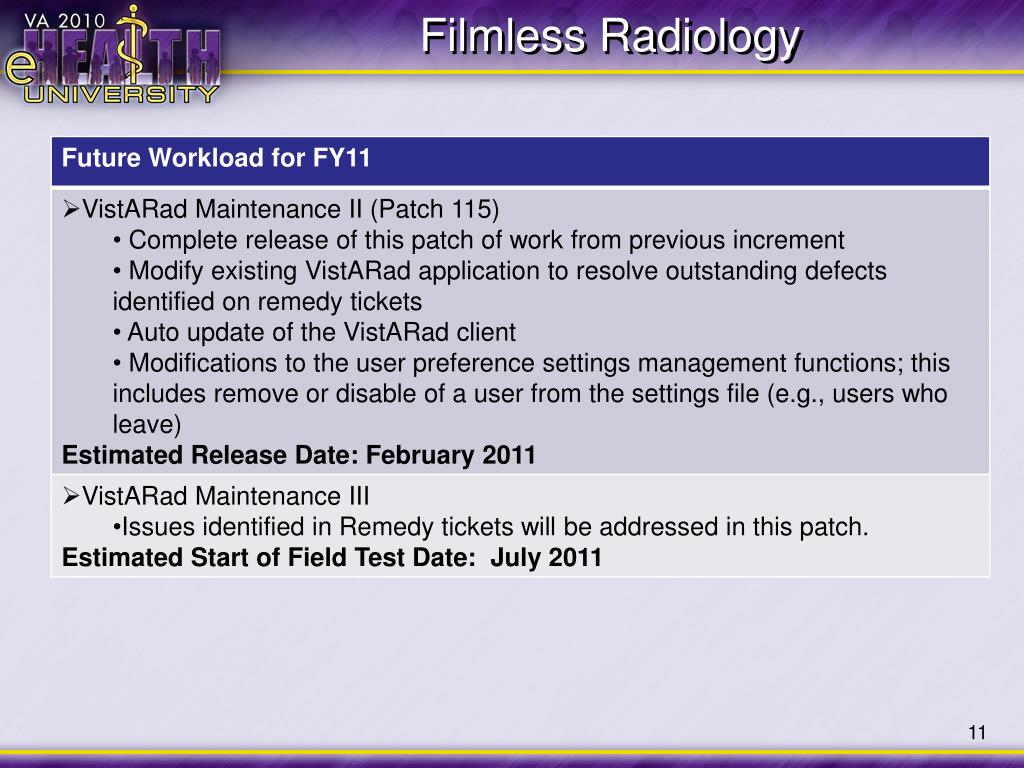 VA 2010 eHEALTH UNIVERSITY

Filmless Radiology

| Future Workload for FY11 |
|---|
| ➢VistARad Maintenance II (Patch 115) • Complete release of this patch of work from previous increment • Modify existing VistARad application to resolve outstanding defects identified on remedy tickets • Auto update of the VistARad client • Modifications to the user preference settings management functions; this includes remove or disable of a user from the settings file (e.g., users who leave) **Estimated Release Date: February 2011** |
| ➢VistARad Maintenance III •Issues identified in Remedy tickets will be addressed in this patch. **Estimated Start of Field Test Date: July 2011** |

11